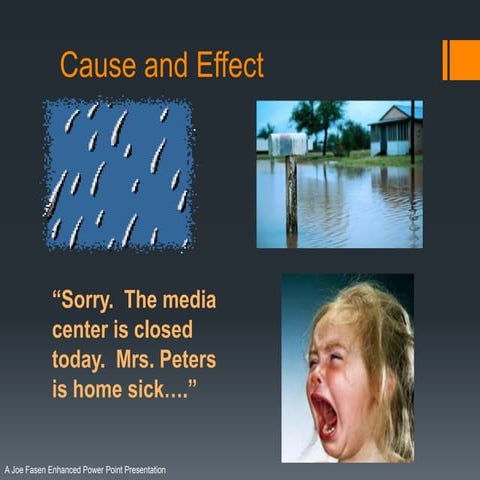 Cause and Effect

“Sorry. The media center is closed today. Mrs. Peters is home sick….”

A Joe Fasen Enhanced Power Point Presentation